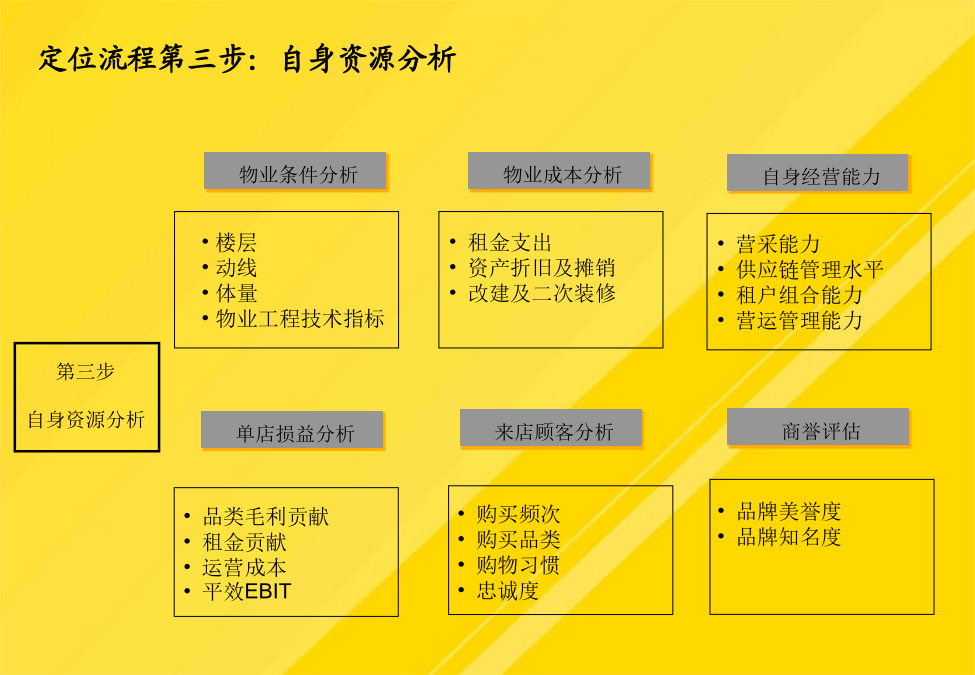 定位流程第三步：自身资源分析

第三步

自身资源分析

物业条件分析

• 楼层
• 动线
• 体量
• 物业工程技术指标

物业成本分析

• 租金支出
• 资产折旧及摊销
• 改建及二次装修

自身经营能力

• 营采能力
• 供应链管理水平
• 租户组合能力
• 营运管理能力

单店损益分析

• 品类毛利贡献
• 租金贡献
• 运营成本
• 平效EBIT

来店顾客分析

• 购买频次
• 购买品类
• 购物习惯
• 忠诚度

商誉评估

• 品牌美誉度
• 品牌知名度